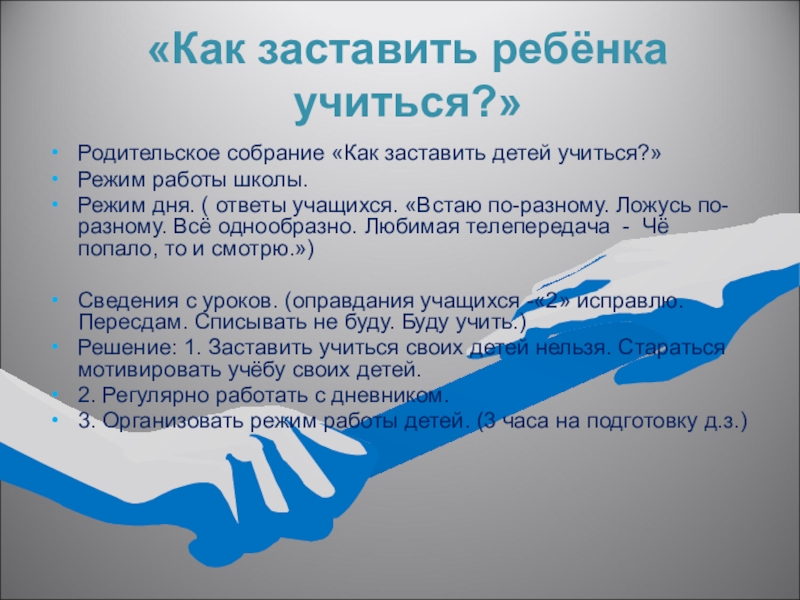 «Как заставить ребёнка учиться?»

• Родительское собрание «Как заставить детей учиться?»
• Режим работы школы.
• Режим дня. ( ответы учащихся. «Встаю по-разному. Ложусь по-разному. Всё однообразно. Любимая телепередача - Чё попало, то и смотрю.»)

• Сведения с уроков. (оправдания учащихся -«2» исправлю. Пересдам. Списывать не буду. Буду учить.)
• Решение: 1. Заставить учиться своих детей нельзя. Стараться мотивировать учёбу своих детей.
• 2. Регулярно работать с дневником.
• 3. Организовать режим работы детей. (3 часа на подготовку д.з.)